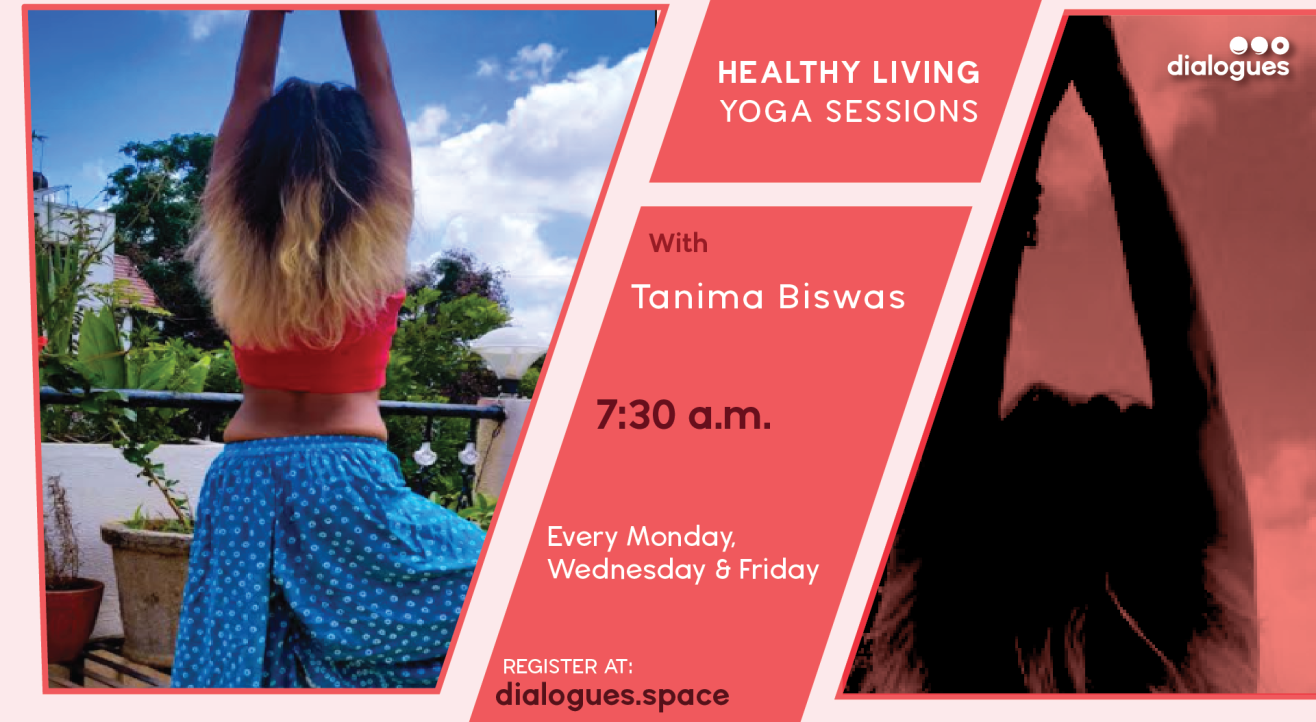 HEALTHY LIVING
YOGA SESSIONS

dialogues

With

Tanima Biswas

7:30 a.m.

Every Monday, Wednesday & Friday

REGISTER AT:
dialogues.space